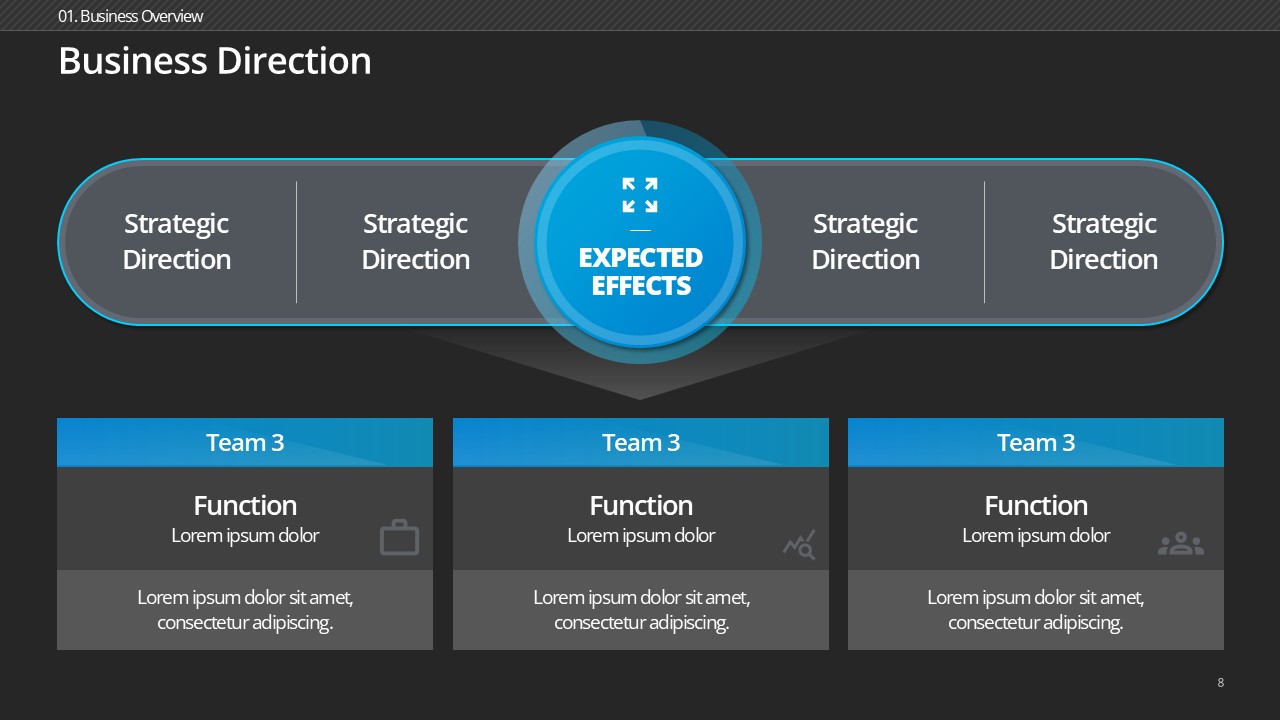 01. Business Overview

Business Direction

Strategic Direction

Strategic Direction

EXPECTED EFFECTS

Strategic Direction

Strategic Direction

Team 3

Function
Lorem ipsum dolor

Lorem ipsum dolor sit amet, consectetur adipiscing.

Team 3

Function
Lorem ipsum dolor

Lorem ipsum dolor sit amet, consectetur adipiscing.

Team 3

Function
Lorem ipsum dolor

Lorem ipsum dolor sit amet, consectetur adipiscing.

8